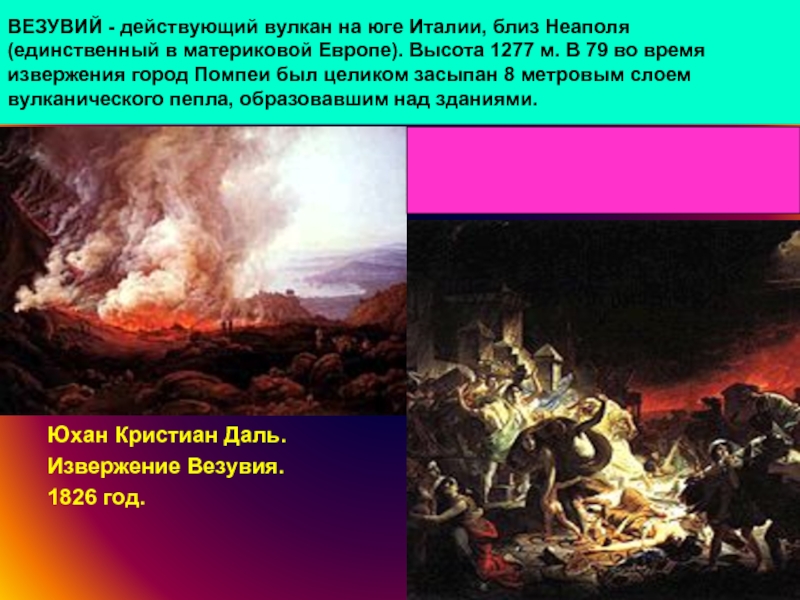 ВЕЗУВИЙ - действующий вулкан на юге Италии, близ Неаполя (единственный в материковой Европе). Высота 1277 м. В 79 во время извержения город Помпеи был целиком засыпан 8 метровым слоем вулканического пепла, образовавшим над зданиями.

Юхан Кристиан Даль.
Извержение Везувия.
1826 год.